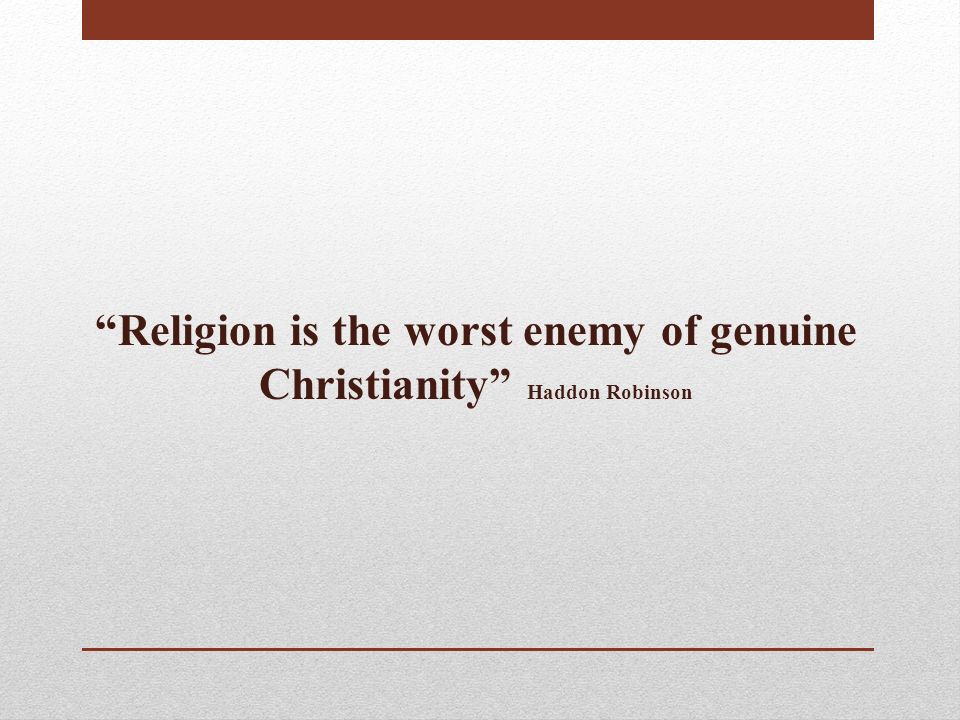 “Religion is the worst enemy of genuine Christianity” Haddon Robinson